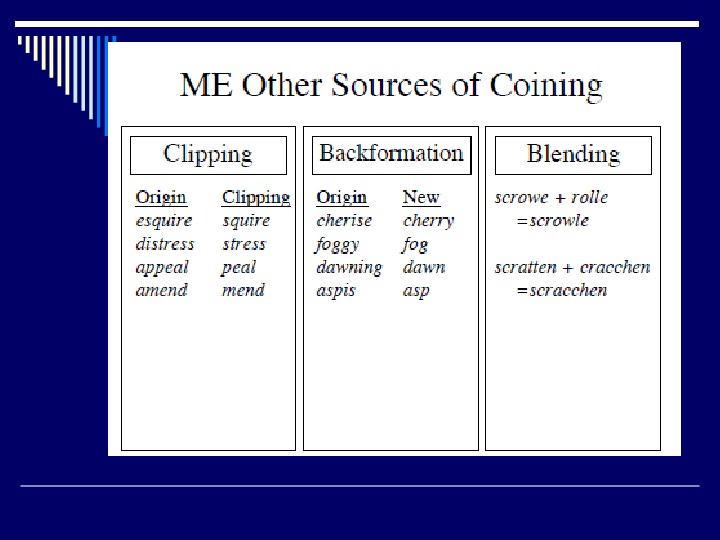 ME Other Sources of Coining

Clipping

| Origin | Clipping |
|---|---|
| esquire | squire |
| distress | stress |
| appeal | peal |
| amend | mend |

Backformation

| Origin | New |
|---|---|
| cherise | cherry |
| foggy | fog |
| dawning | dawn |
| aspis | asp |

Blending

scrowe + rolle =scrowle

scratten + cracchen =scracchen